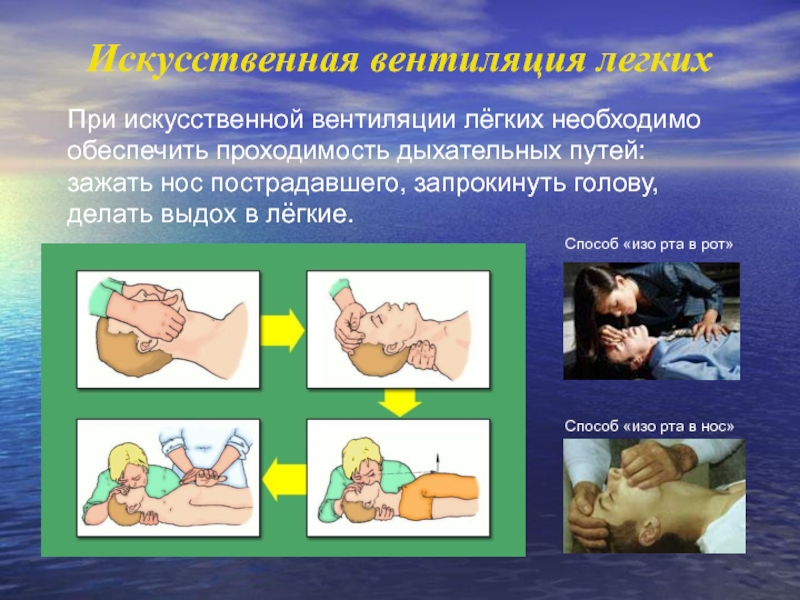 Искусственная вентиляция легких

При искусственной вентиляции лёгких необходимо обеспечить проходимость дыхательных путей: зажать нос пострадавшего, запрокинуть голову, делать выдох в лёгкие.

Способ «изо рта в рот»

Способ «изо рта в нос»